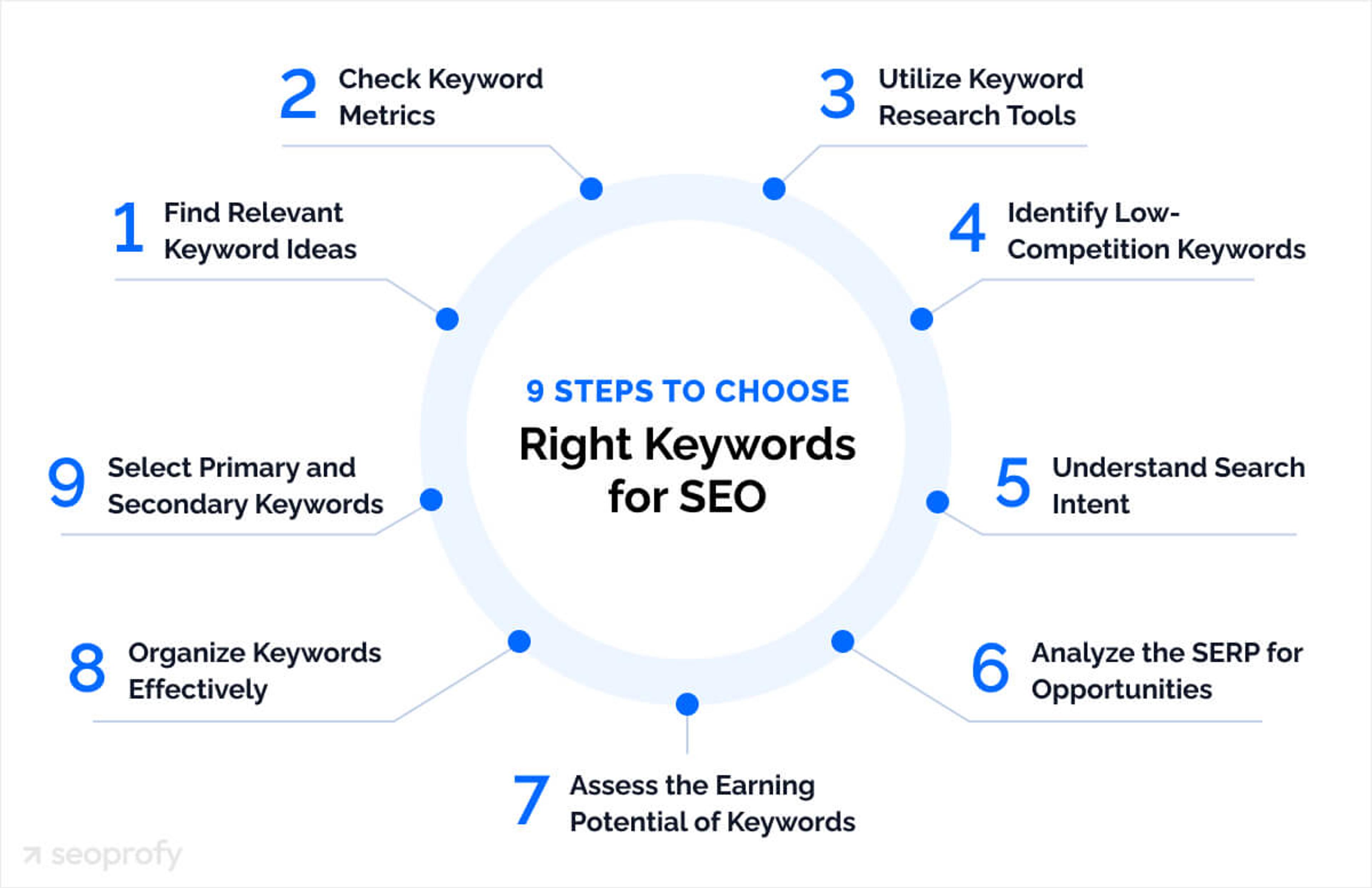 9 STEPS TO CHOOSE
Right Keywords for SEO

1 Find Relevant Keyword Ideas

2 Check Keyword Metrics

3 Utilize Keyword Research Tools

4 Identify Low-Competition Keywords

5 Understand Search Intent

6 Analyze the SERP for Opportunities

7 Assess the Earning Potential of Keywords

8 Organize Keywords Effectively

9 Select Primary and Secondary Keywords

seoprofy